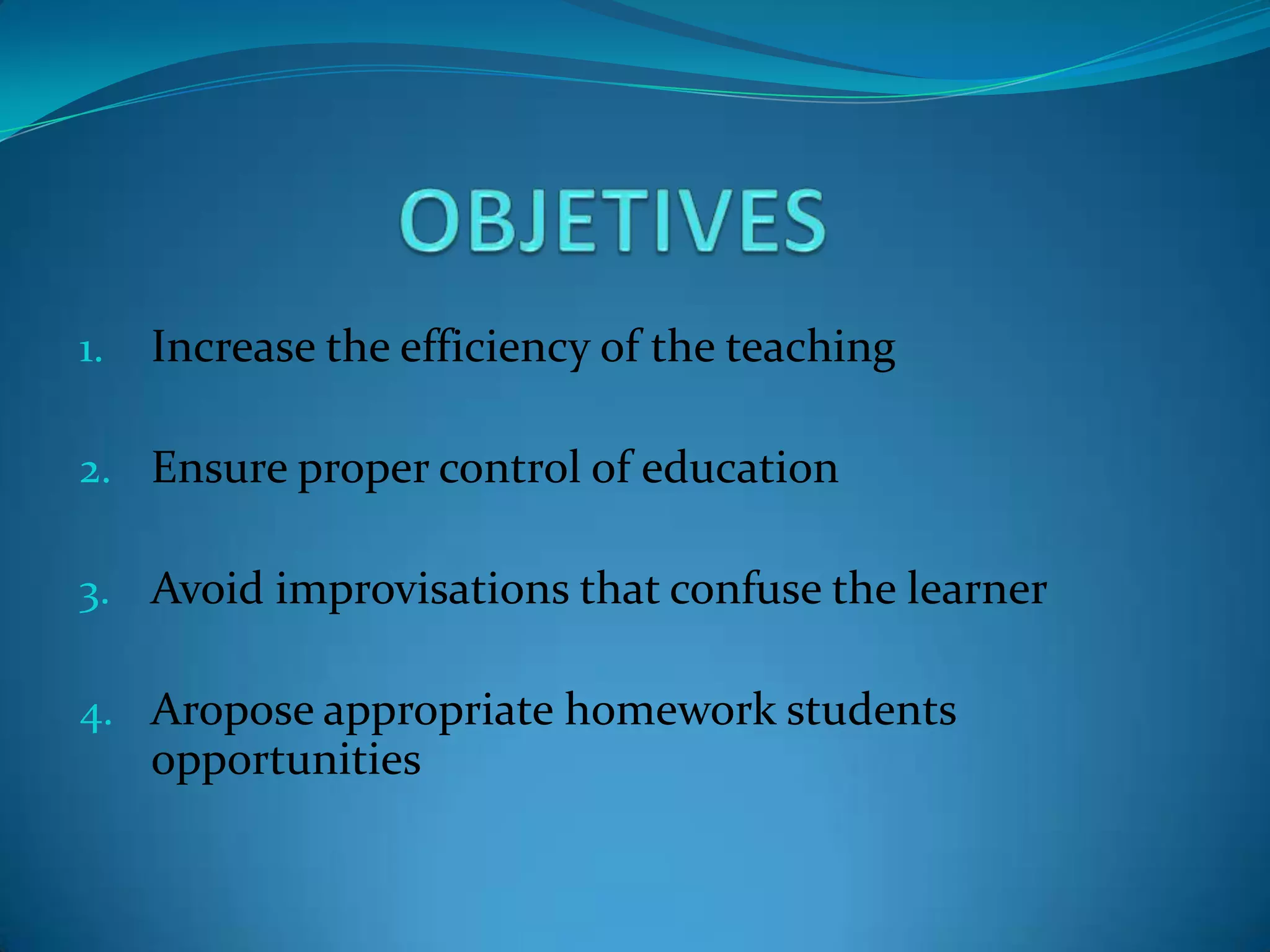 OBJETIVES

1. Increase the efficiency of the teaching

2. Ensure proper control of education

3. Avoid improvisations that confuse the learner

4. Aropose appropriate homework students opportunities